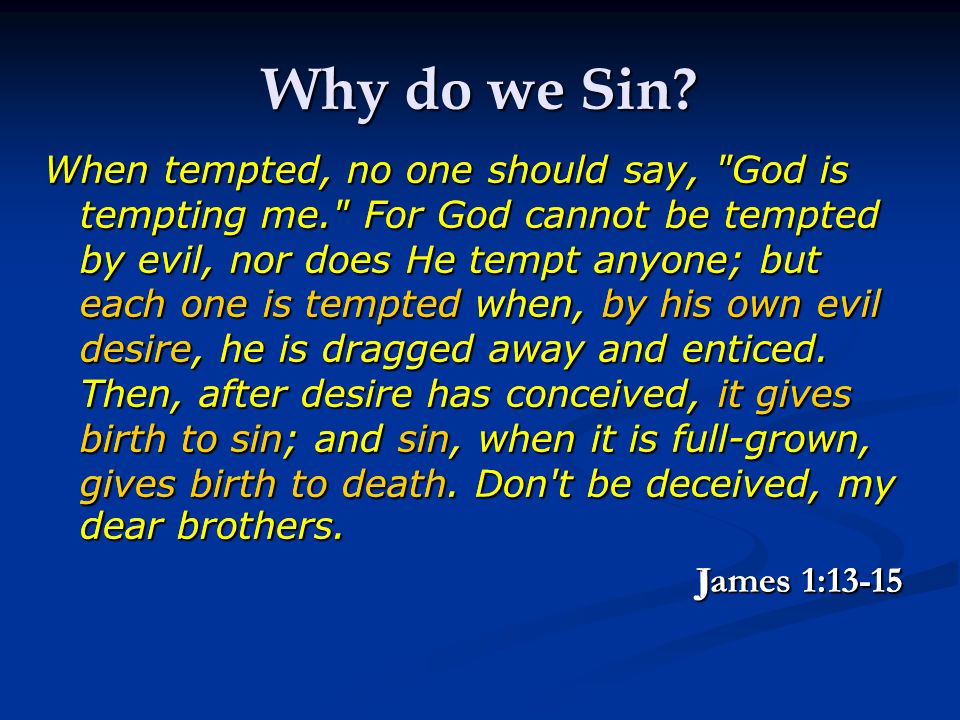 Why do we Sin?

When tempted, no one should say, "God is tempting me." For God cannot be tempted by evil, nor does He tempt anyone; but each one is tempted when, by his own evil desire, he is dragged away and enticed. Then, after desire has conceived, it gives birth to sin; and sin, when it is full-grown, gives birth to death. Don't be deceived, my dear brothers.

James 1:13-15